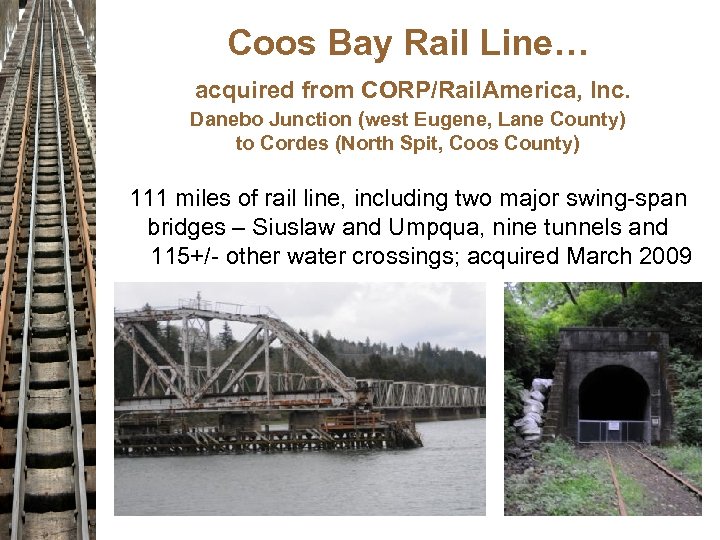 Coos Bay Rail Line…

acquired from CORP/RailAmerica, Inc.
Danebo Junction (west Eugene, Lane County) to Cordes (North Spit, Coos County)

111 miles of rail line, including two major swing-span bridges – Siuslaw and Umpqua, nine tunnels and 115+/- other water crossings; acquired March 2009